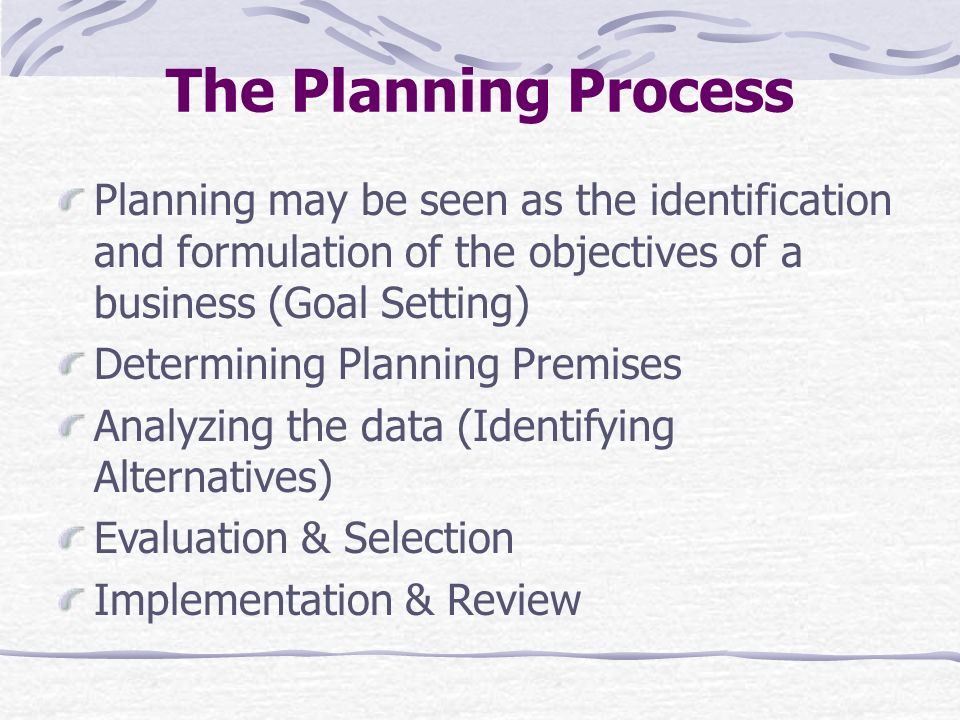 The Planning Process

Planning may be seen as the identification and formulation of the objectives of a business (Goal Setting)

Determining Planning Premises

Analyzing the data (Identifying Alternatives)

Evaluation & Selection

Implementation & Review